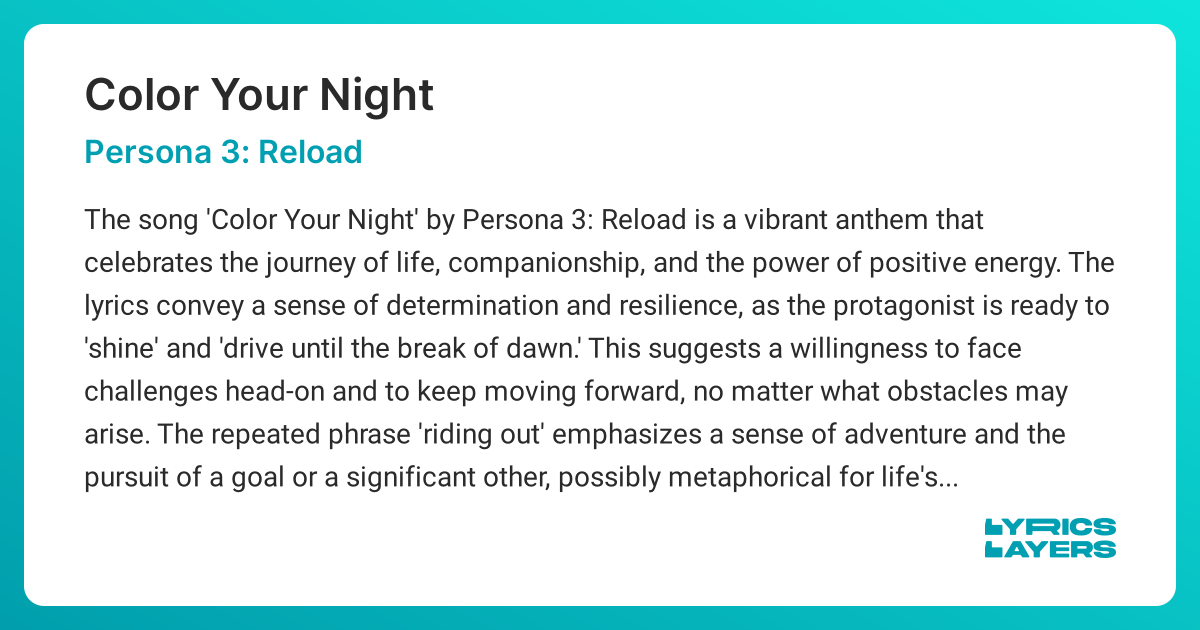 Color Your Night

Persona 3: Reload

The song 'Color Your Night' by Persona 3: Reload is a vibrant anthem that celebrates the journey of life, companionship, and the power of positive energy. The lyrics convey a sense of determination and resilience, as the protagonist is ready to 'shine' and 'drive until the break of dawn.' This suggests a willingness to face challenges head-on and to keep moving forward, no matter what obstacles may arise. The repeated phrase 'riding out' emphasizes a sense of adventure and the pursuit of a goal or a significant other, possibly metaphorical for life's...

LYRICS LAYERS